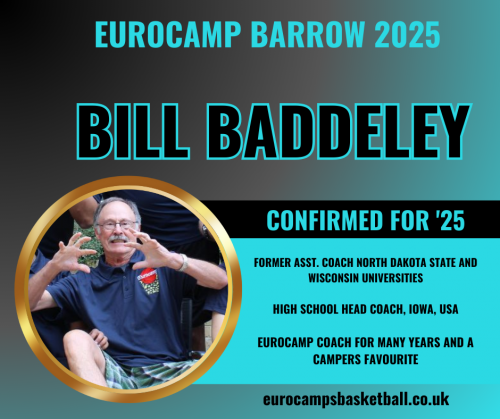 EUROCAMP BARROW 2025

BILL BADDELEY

CONFIRMED FOR '25

FORMER ASST. COACH NORTH DAKOTA STATE AND WISCONSIN UNIVERSITIES

HIGH SCHOOL HEAD COACH, IOWA, USA

EUROCAMP COACH FOR MANY YEARS AND A CAMPERS FAVOURITE

eurocampsbasketball.co.uk